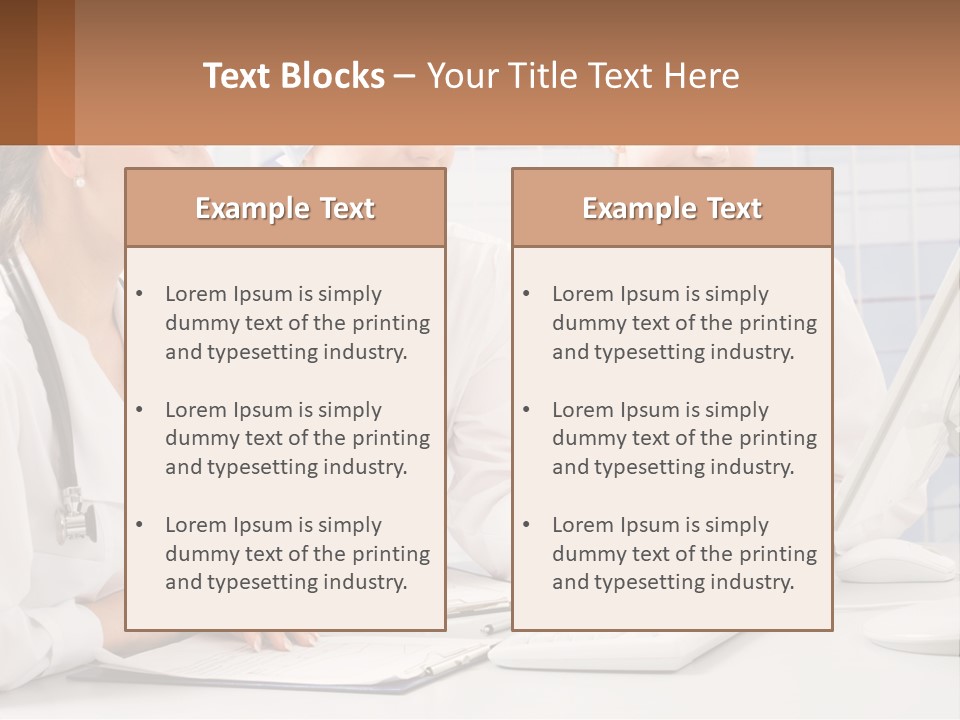 Text Blocks – Your Title Text Here

Example Text

• Lorem Ipsum is simply dummy text of the printing and typesetting industry.

• Lorem Ipsum is simply dummy text of the printing and typesetting industry.

• Lorem Ipsum is simply dummy text of the printing and typesetting industry.

Example Text

• Lorem Ipsum is simply dummy text of the printing and typesetting industry.

• Lorem Ipsum is simply dummy text of the printing and typesetting industry.

• Lorem Ipsum is simply dummy text of the printing and typesetting industry.